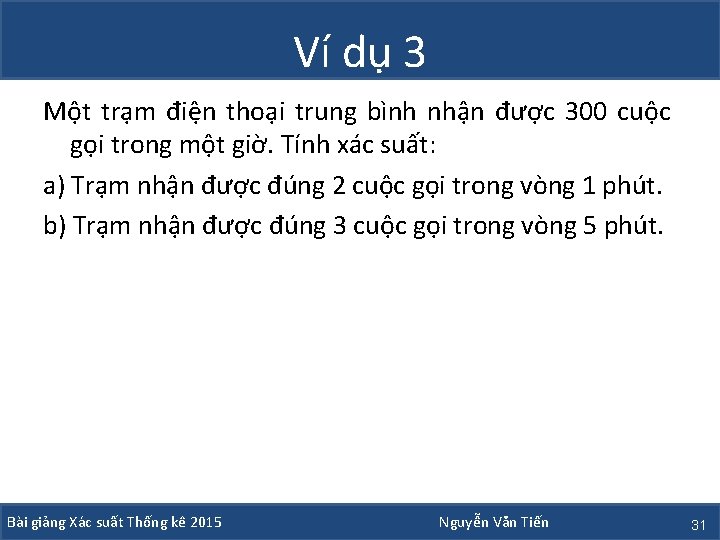 Ví dụ 3

Một trạm điện thoại trung bình nhận được 300 cuộc gọi trong một giờ. Tính xác suất:

a) Trạm nhận được đúng 2 cuộc gọi trong vòng 1 phút.

b) Trạm nhận được đúng 3 cuộc gọi trong vòng 5 phút.

Bài giảng Xác suất Thống kê 2015

Nguyễn Văn Tiến

31